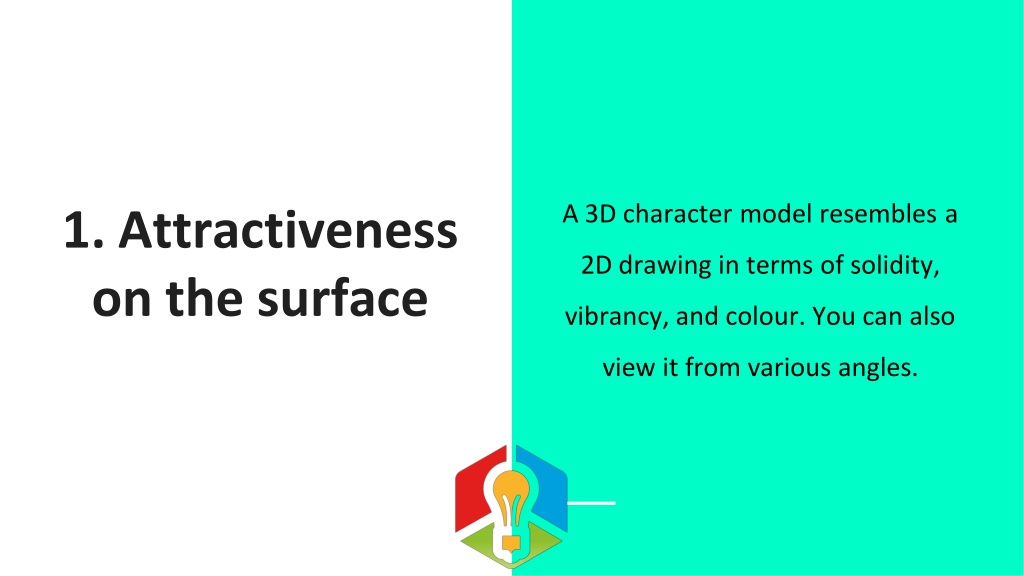 1. Attractiveness on the surface

A 3D character model resembles a 2D drawing in terms of solidity, vibrancy, and colour. You can also view it from various angles.